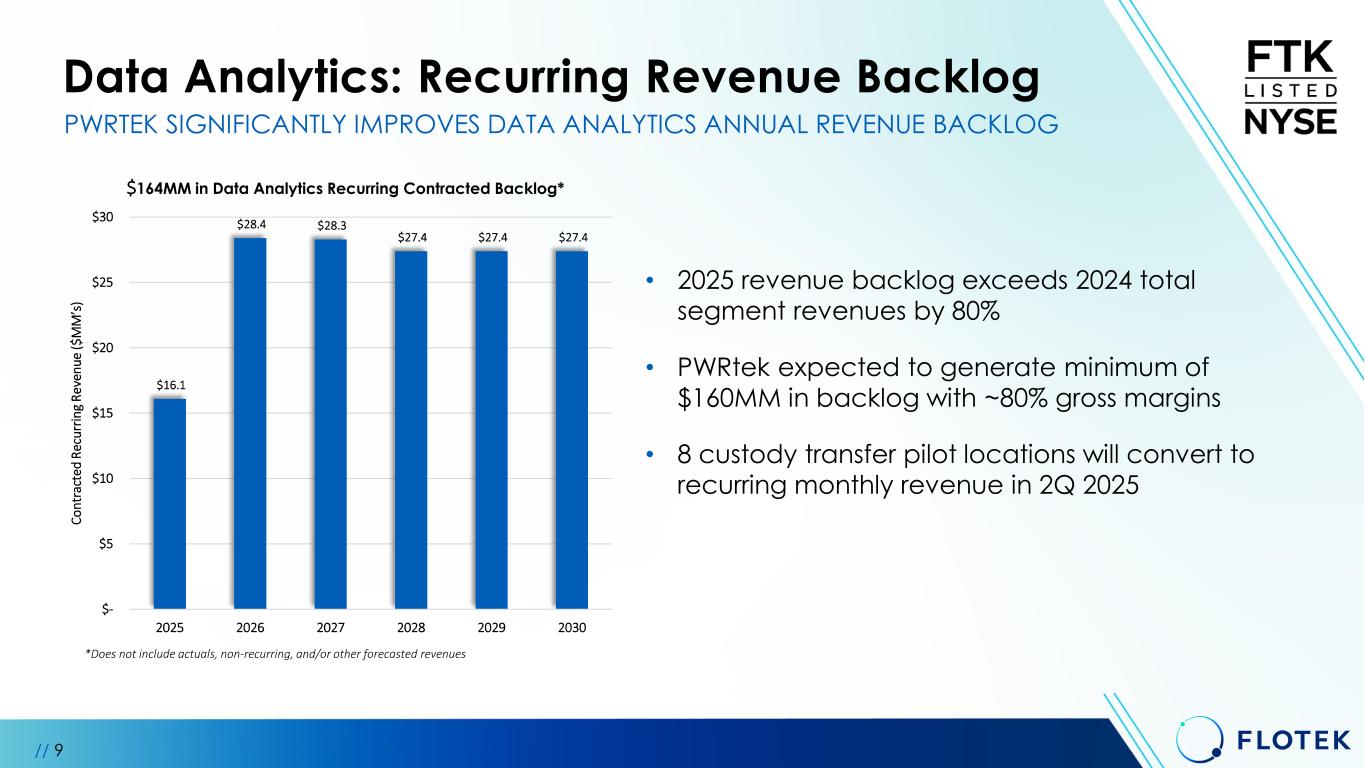 Data Analytics: Recurring Revenue Backlog

PWRTEK SIGNIFICANTLY IMPROVES DATA ANALYTICS ANNUAL REVENUE BACKLOG

FTK
LISTED
NYSE

$164MM in Data Analytics Recurring Contracted Backlog*

Contracted Recurring Revenue ($MM's)

$30
$25
$20
$15
$10
$5
$-

$16.1
$28.4
$28.3
$27.4
$27.4
$27.4

2025
2026
2027
2028
2029
2030

*Does not include actuals, non-recurring, and/or other forecasted revenues

• 2025 revenue backlog exceeds 2024 total segment revenues by 80%

• PWRtek expected to generate minimum of $160MM in backlog with ~80% gross margins

• 8 custody transfer pilot locations will convert to recurring monthly revenue in 2Q 2025

// 9

FLOTEK